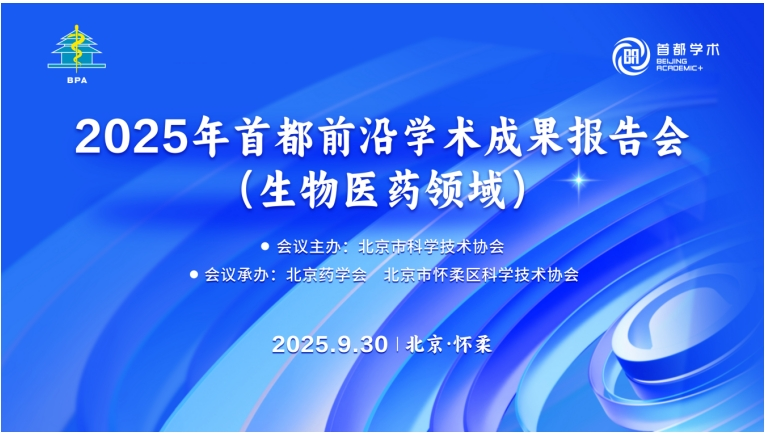 BPA

首都学术
BEIJING ACADEMIC+

2025年首都前沿学术成果报告会
（生物医药领域）

● 会议主办：北京市科学技术协会
● 会议承办：北京药学会　北京市怀柔区科学技术协会

2025.9.30 | 北京·怀柔